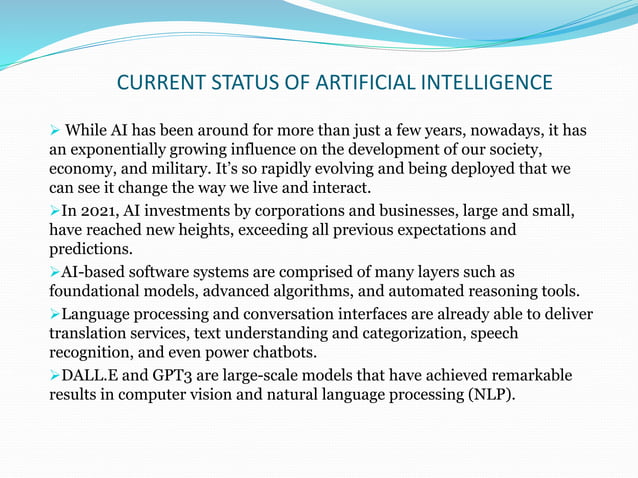 CURRENT STATUS OF ARTIFICIAL INTELLIGENCE

➢ While AI has been around for more than just a few years, nowadays, it has an exponentially growing influence on the development of our society, economy, and military. It's so rapidly evolving and being deployed that we can see it change the way we live and interact.

➢In 2021, AI investments by corporations and businesses, large and small, have reached new heights, exceeding all previous expectations and predictions.

➢AI-based software systems are comprised of many layers such as foundational models, advanced algorithms, and automated reasoning tools.

➢Language processing and conversation interfaces are already able to deliver translation services, text understanding and categorization, speech recognition, and even power chatbots.

➢DALL.E and GPT3 are large-scale models that have achieved remarkable results in computer vision and natural language processing (NLP).